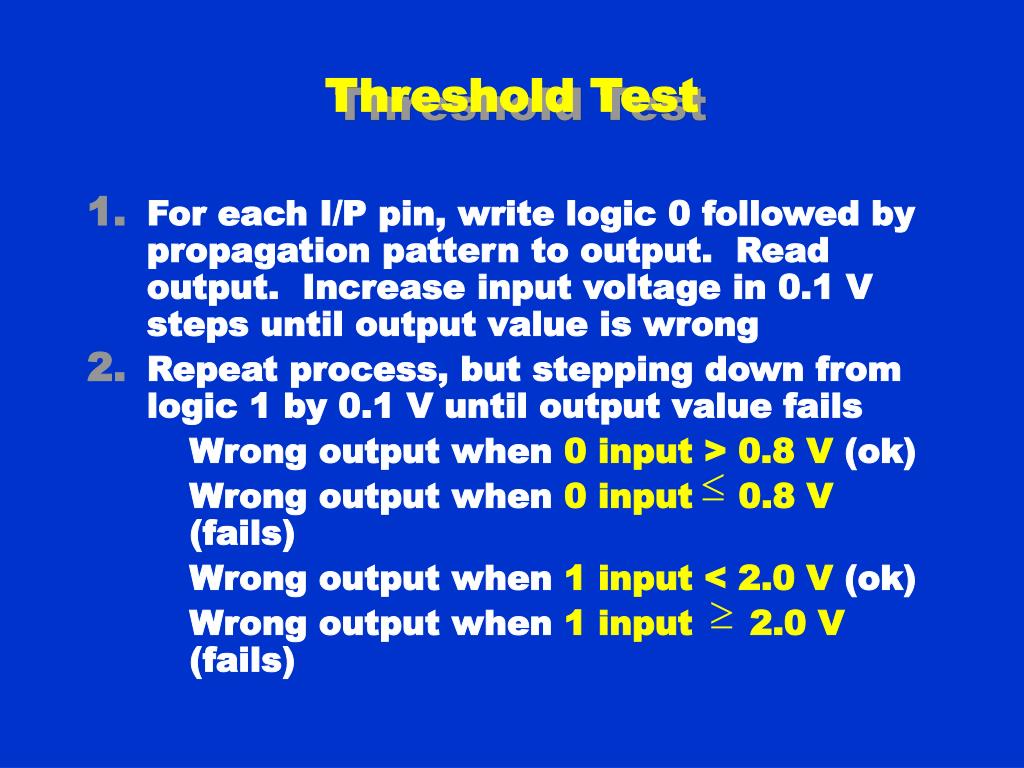 Threshold Test

1. For each I/P pin, write logic 0 followed by propagation pattern to output. Read output. Increase input voltage in 0.1 V steps until output value is wrong

2. Repeat process, but stepping down from logic 1 by 0.1 V until output value fails

Wrong output when 0 input > 0.8 V (ok)

Wrong output when 0 input $\leq$ 0.8 V (fails)

Wrong output when 1 input < 2.0 V (ok)

Wrong output when 1 input $\geq$ 2.0 V (fails)